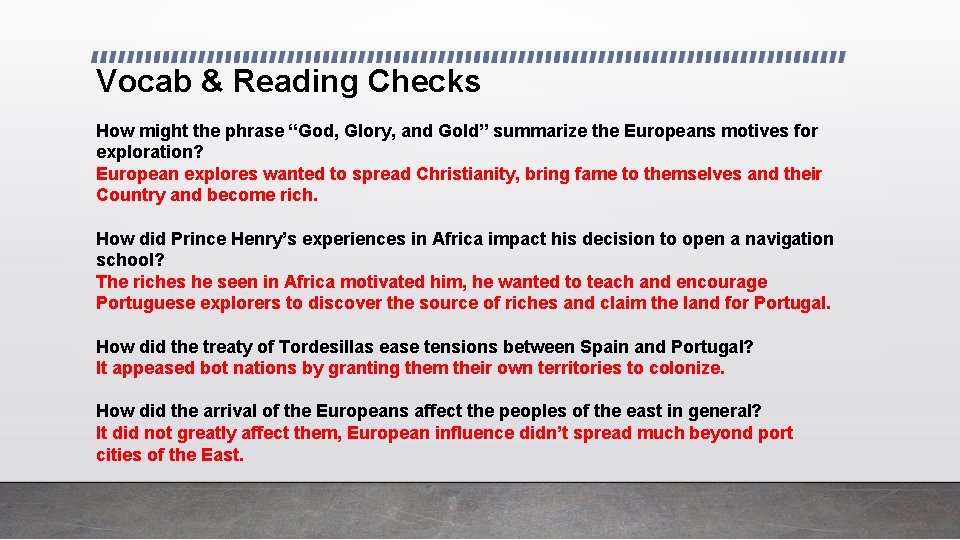 Vocab & Reading Checks

How might the phrase “God, Glory, and Gold” summarize the Europeans motives for exploration?
European explores wanted to spread Christianity, bring fame to themselves and their Country and become rich.

How did Prince Henry’s experiences in Africa impact his decision to open a navigation school?
The riches he seen in Africa motivated him, he wanted to teach and encourage Portuguese explorers to discover the source of riches and claim the land for Portugal.

How did the treaty of Tordesillas ease tensions between Spain and Portugal?
It appeased bot nations by granting them their own territories to colonize.

How did the arrival of the Europeans affect the peoples of the east in general?
It did not greatly affect them, European influence didn’t spread much beyond port cities of the East.